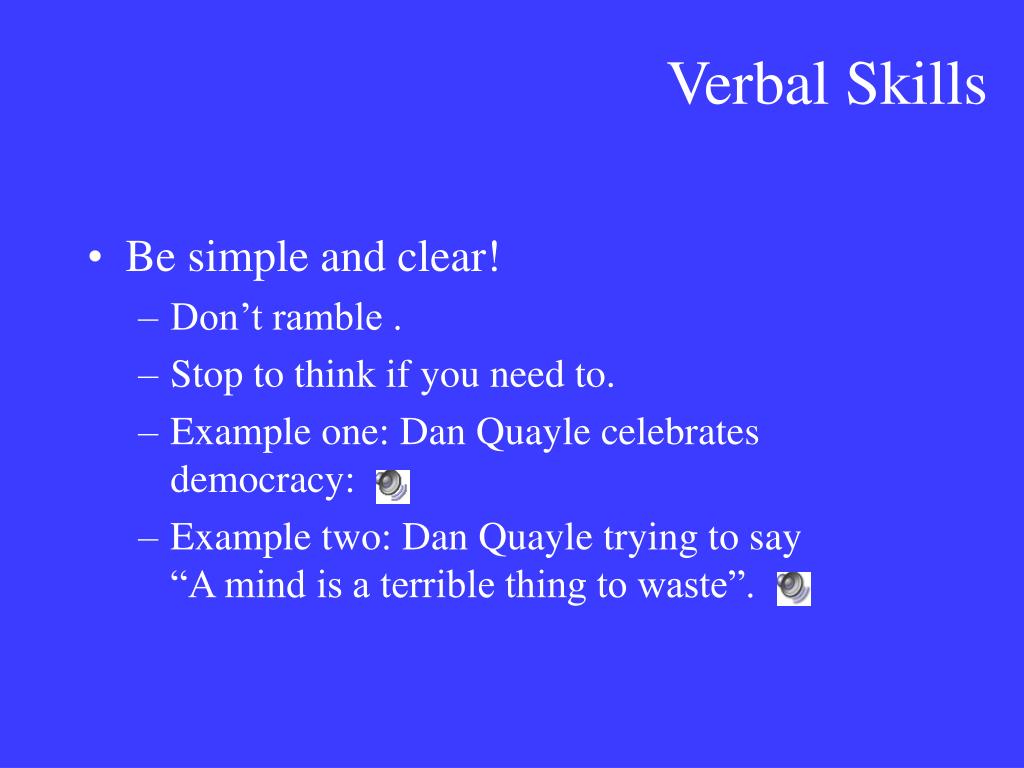 Verbal Skills

• Be simple and clear!
– Don’t ramble .
– Stop to think if you need to.
– Example one: Dan Quayle celebrates democracy:
– Example two: Dan Quayle trying to say “A mind is a terrible thing to waste”.